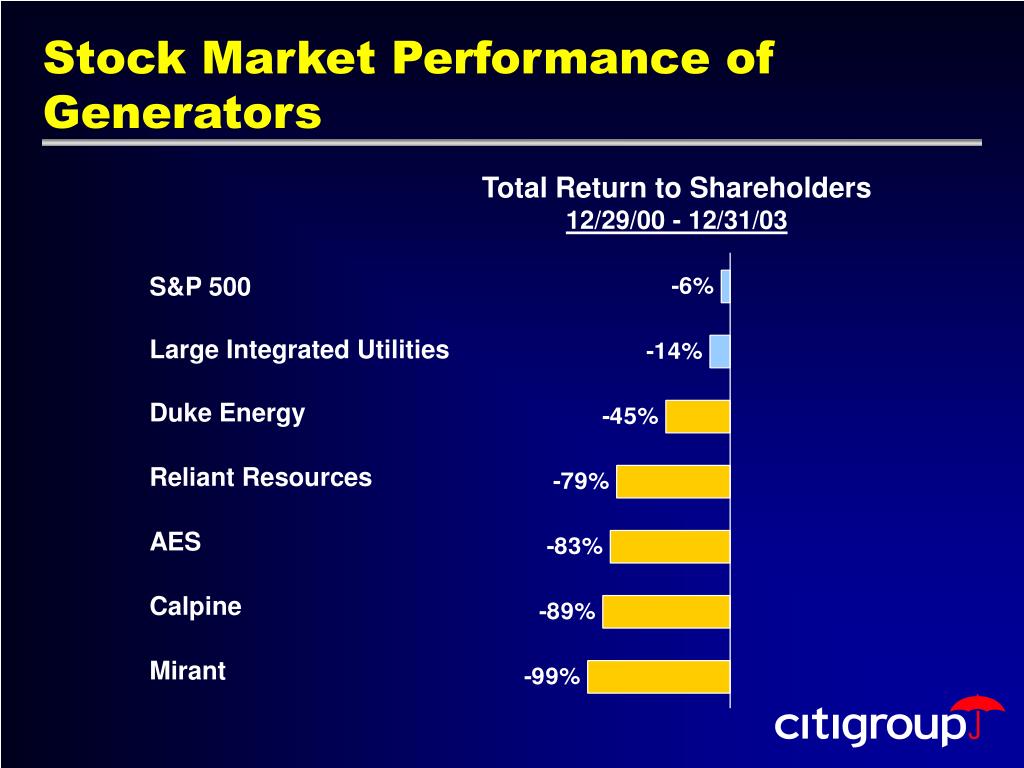 Stock Market Performance of Generators

Total Return to Shareholders
12/29/00 - 12/31/03

S&P 500 -6%

Large Integrated Utilities -14%

Duke Energy -45%

Reliant Resources -79%

AES -83%

Calpine -89%

Mirant -99%

citigroup